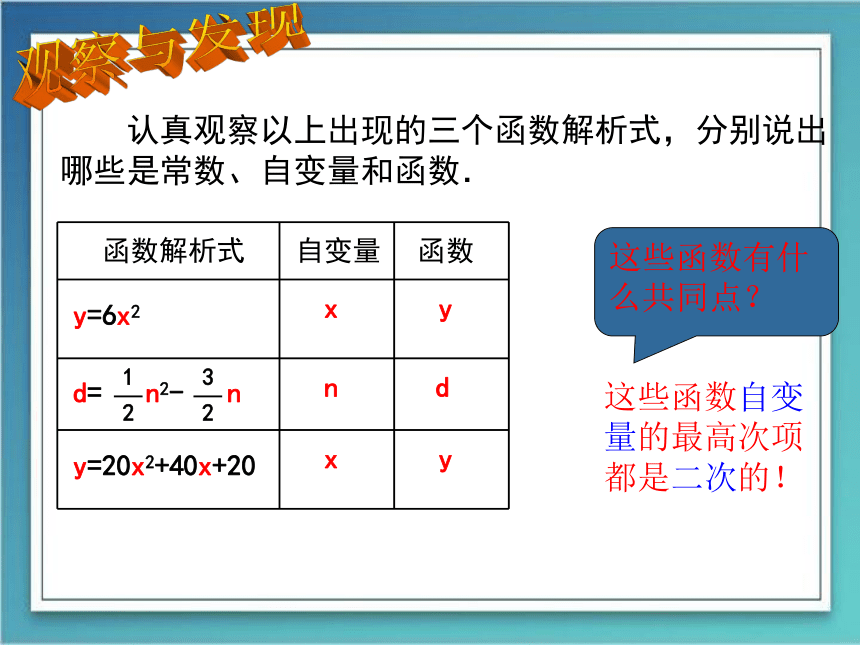 观察与发现

认真观察以上出现的三个函数解析式，分别说出哪些是常数、自变量和函数.

| 函数解析式 | 自变量 | 函数 |
|---|---|---|
| $y=6x^2$ | x | y |
| $d=\frac{1}{2}n^2-\frac{3}{2}n$ | n | d |
| $y=20x^2+40x+20$ | x | y |

这些函数有什么共同点？

这些函数自变量的最高次项都是二次的！